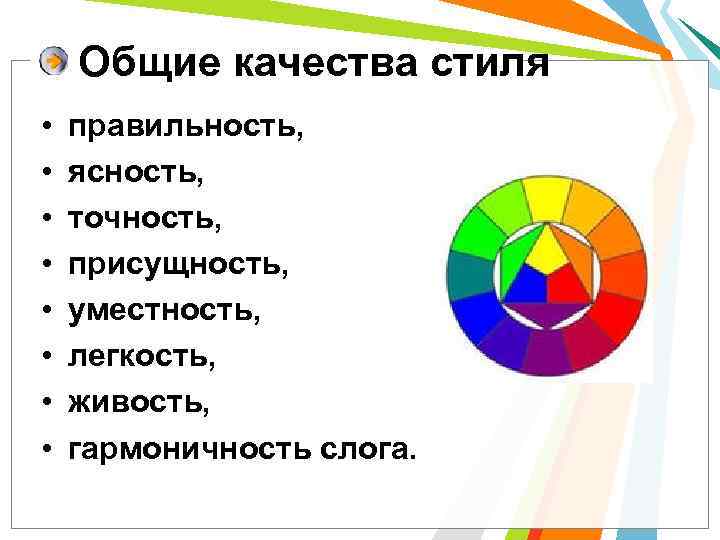 Общие качества стиля

• правильность,
• ясность,
• точность,
• присущность,
• уместность,
• легкость,
• живость,
• гармоничность слога.